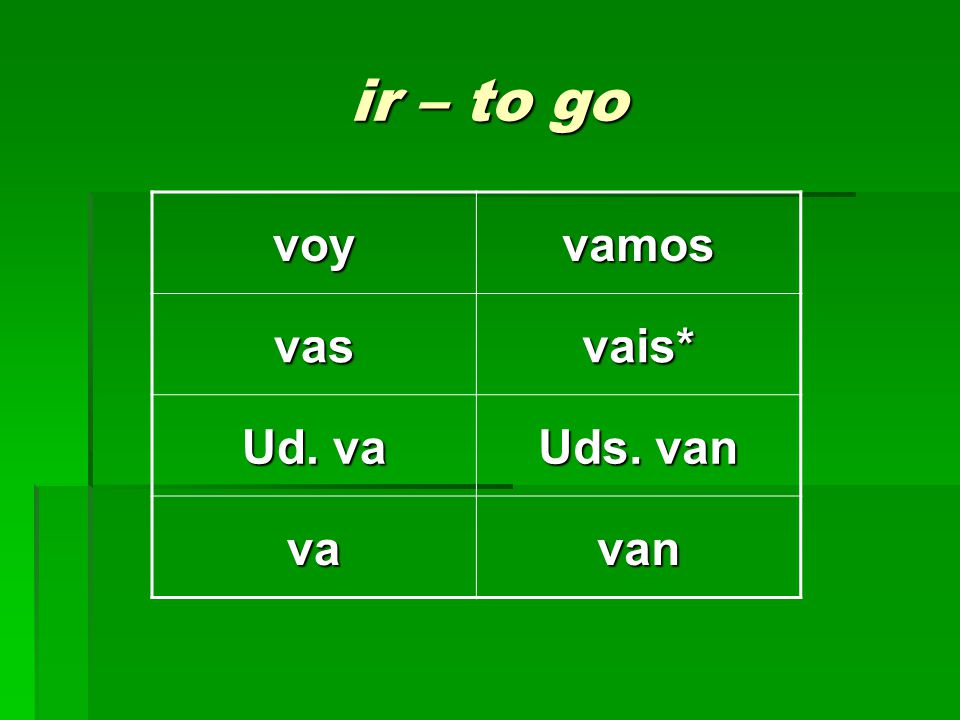 ir – to go

| voy | vamos |
|---|---|
| vas | vais* |
| Ud. va | Uds. van |
| va | van |